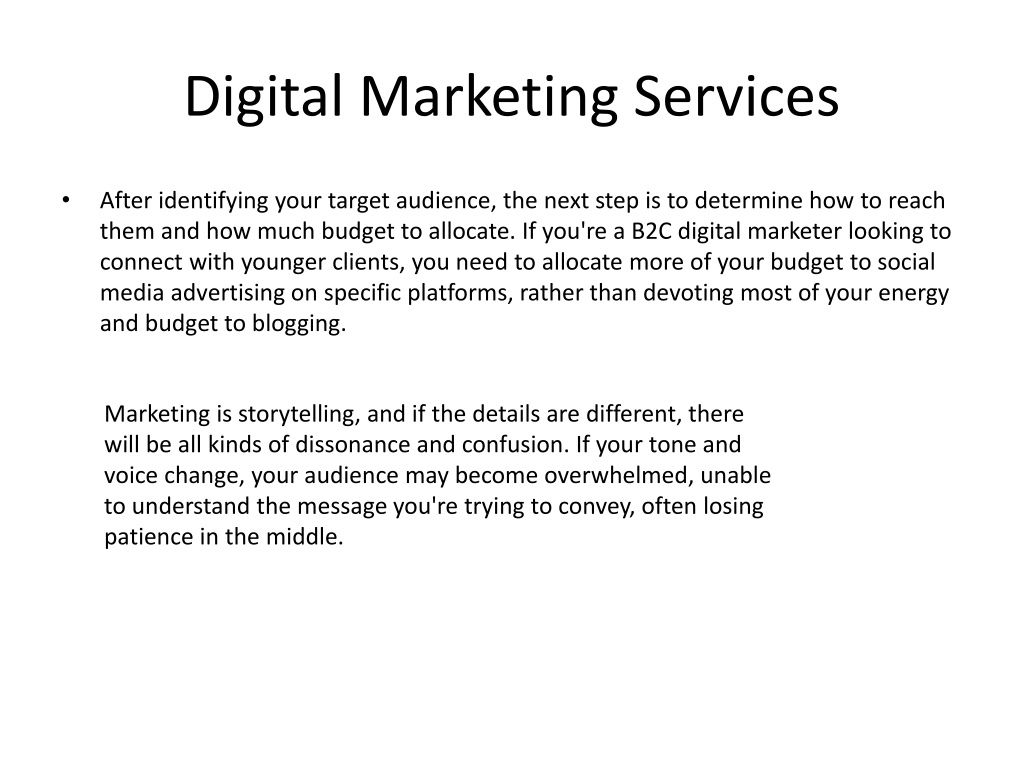 Digital Marketing Services

• After identifying your target audience, the next step is to determine how to reach them and how much budget to allocate. If you're a B2C digital marketer looking to connect with younger clients, you need to allocate more of your budget to social media advertising on specific platforms, rather than devoting most of your energy and budget to blogging.

Marketing is storytelling, and if the details are different, there will be all kinds of dissonance and confusion. If your tone and voice change, your audience may become overwhelmed, unable to understand the message you're trying to convey, often losing patience in the middle.